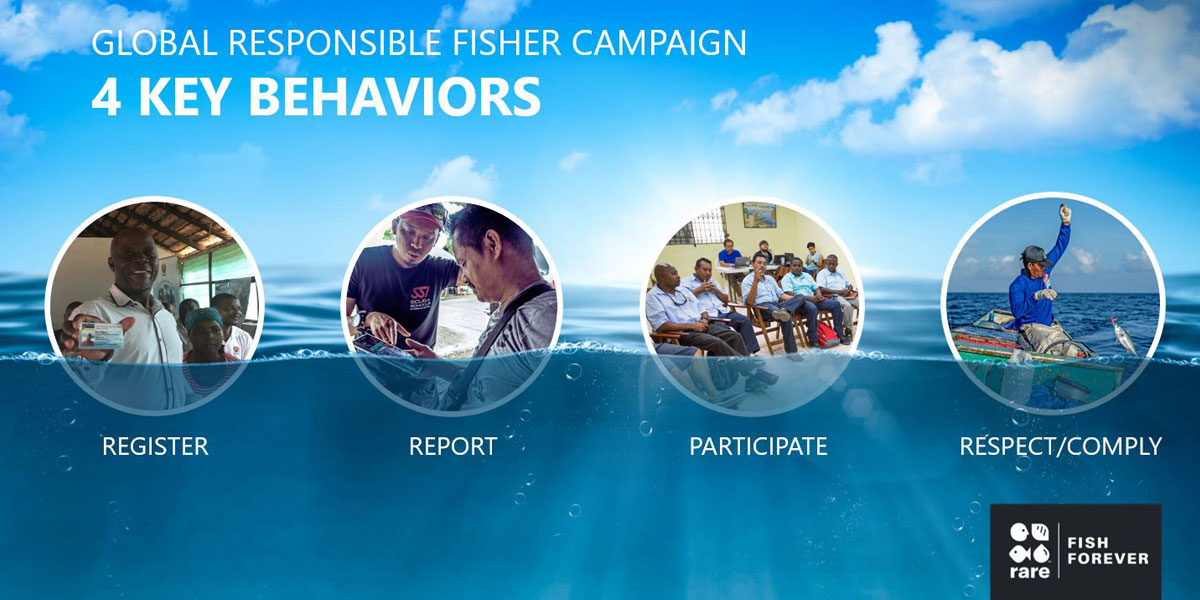 GLOBAL RESPONSIBLE FISHER CAMPAIGN
4 KEY BEHAVIORS

REGISTER

REPORT

PARTICIPATE

RESPECT/COMPLY

rare

FISH FOREVER